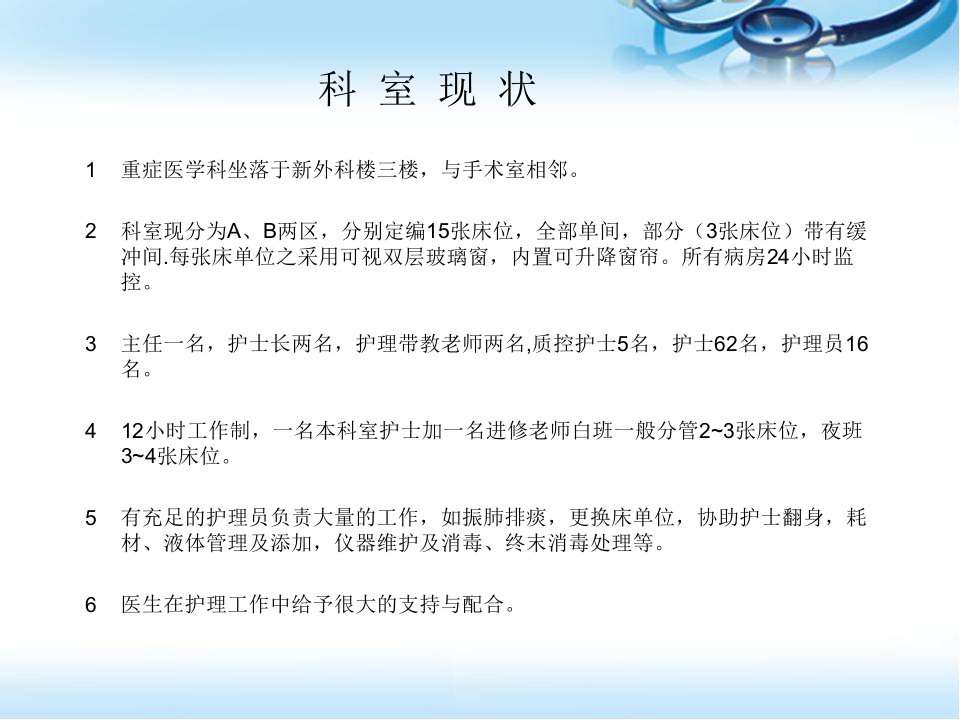 科 室 现 状

1 重症医学科坐落于新外科楼三楼，与手术室相邻。

2 科室现分为A、B两区，分别定编15张床位，全部单间，部分（3张床位）带有缓冲间.每张床单位之采用可视双层玻璃窗，内置可升降窗帘。所有病房24小时监控。

3 主任一名，护士长两名，护理带教老师两名,质控护士5名，护士62名，护理员16名。

4 12小时工作制，一名本科室护士加一名进修老师白班一般分管2~3张床位，夜班3~4张床位。

5 有充足的护理员负责大量的工作，如振肺排痰，更换床单位，协助护士翻身，耗材、液体管理及添加，仪器维护及消毒、终末消毒处理等。

6 医生在护理工作中给予很大的支持与配合。